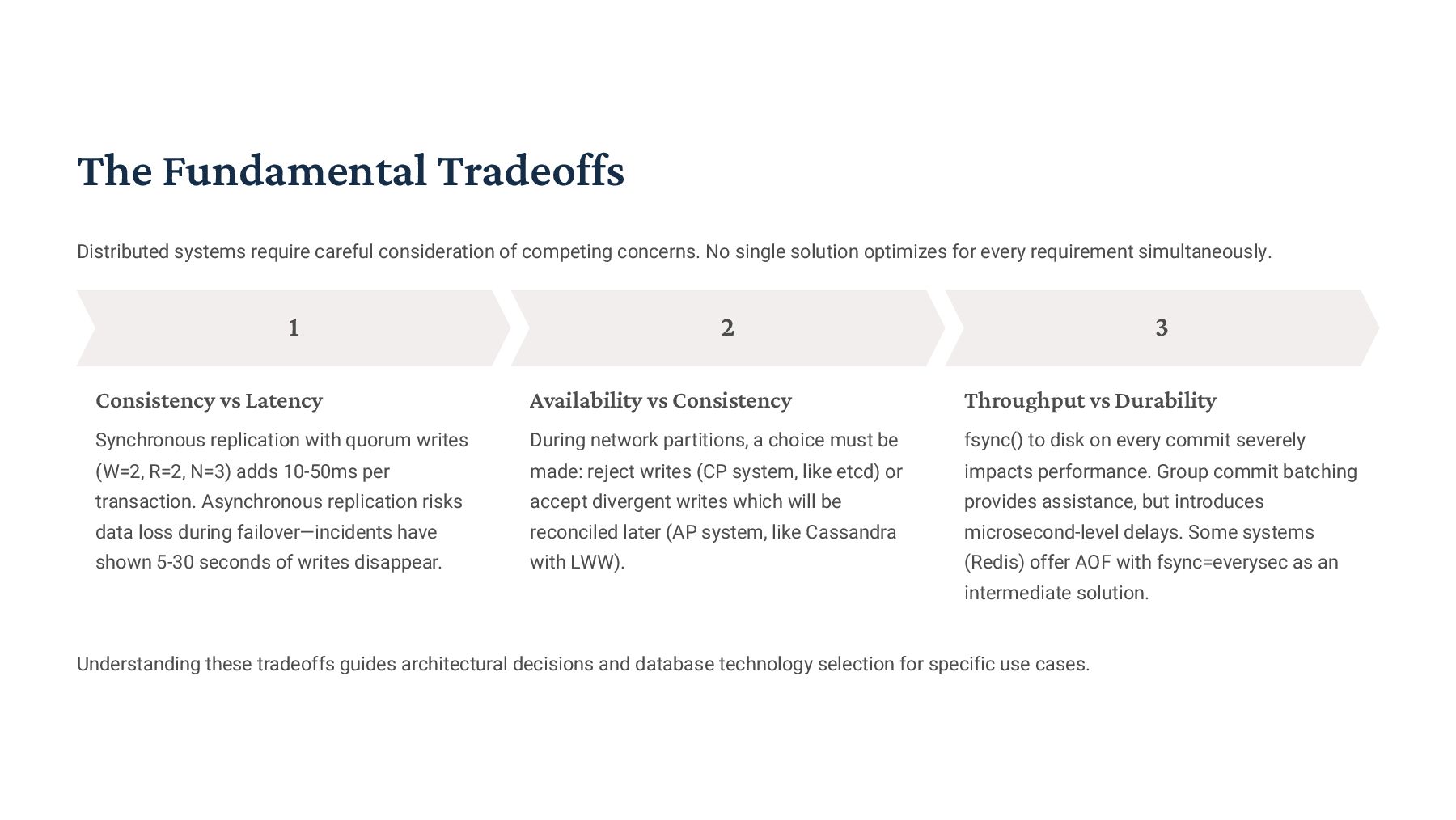 The Fundamental Tradeoffs

Distributed systems require careful consideration of competing concerns. No single solution optimizes for every requirement simultaneously.

1

Consistency vs Latency

Synchronous replication with quorum writes (W=2, R=2, N=3) adds 10-50ms per transaction. Asynchronous replication risks data loss during failover—incidents have shown 5-30 seconds of writes disappear.

2

Availability vs Consistency

During network partitions, a choice must be made: reject writes (CP system, like etcd) or accept divergent writes which will be reconciled later (AP system, like Cassandra with LWW).

3

Throughput vs Durability

fsync() to disk on every commit severely impacts performance. Group commit batching provides assistance, but introduces microsecond-level delays. Some systems (Redis) offer AOF with fsync=everysec as an intermediate solution.

Understanding these tradeoffs guides architectural decisions and database technology selection for specific use cases.